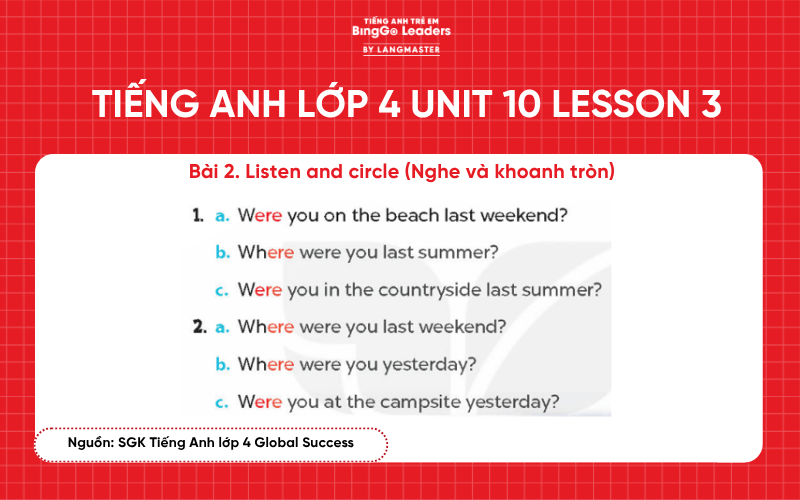 TIẾNG ANH TRẺ EM
BingGo Leaders
BY LANGMASTER

TIẾNG ANH LỚP 4 UNIT 10 LESSON 3

Bài 2. Listen and circle (Nghe và khoanh tròn)

1. a. Were you on the beach last weekend?
b. Where were you last summer?
c. Were you in the countryside last summer?

2. a. Where were you last weekend?
b. Where were you yesterday?
c. Were you at the campsite yesterday?

Nguồn: SGK Tiếng Anh lớp 4 Global Success